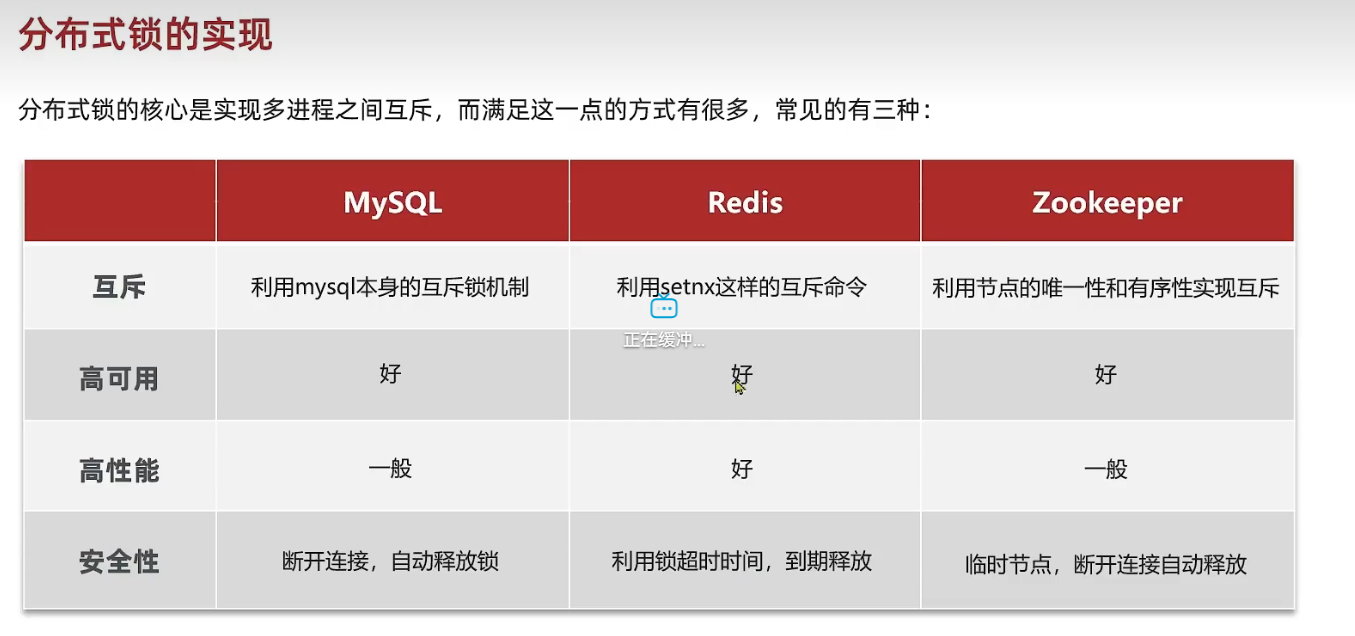 分布式锁的实现

分布式锁的核心是实现多进程之间互斥，而满足这一点的方式有很多，常见的有三种：

| | MySQL | Redis | Zookeeper |
|---|---|---|---|
| 互斥 | 利用mysql本身的互斥锁机制 | 利用setnx这样的互斥命令 | 利用节点的唯一性和有序性实现互斥 |
| 高可用 | 好 | 好 | 好 |
| 高性能 | 一般 | 好 | 一般 |
| 安全性 | 断开连接，自动释放锁 | 利用锁超时时间，到期释放 | 临时节点，断开连接自动释放 |

正在缓冲...